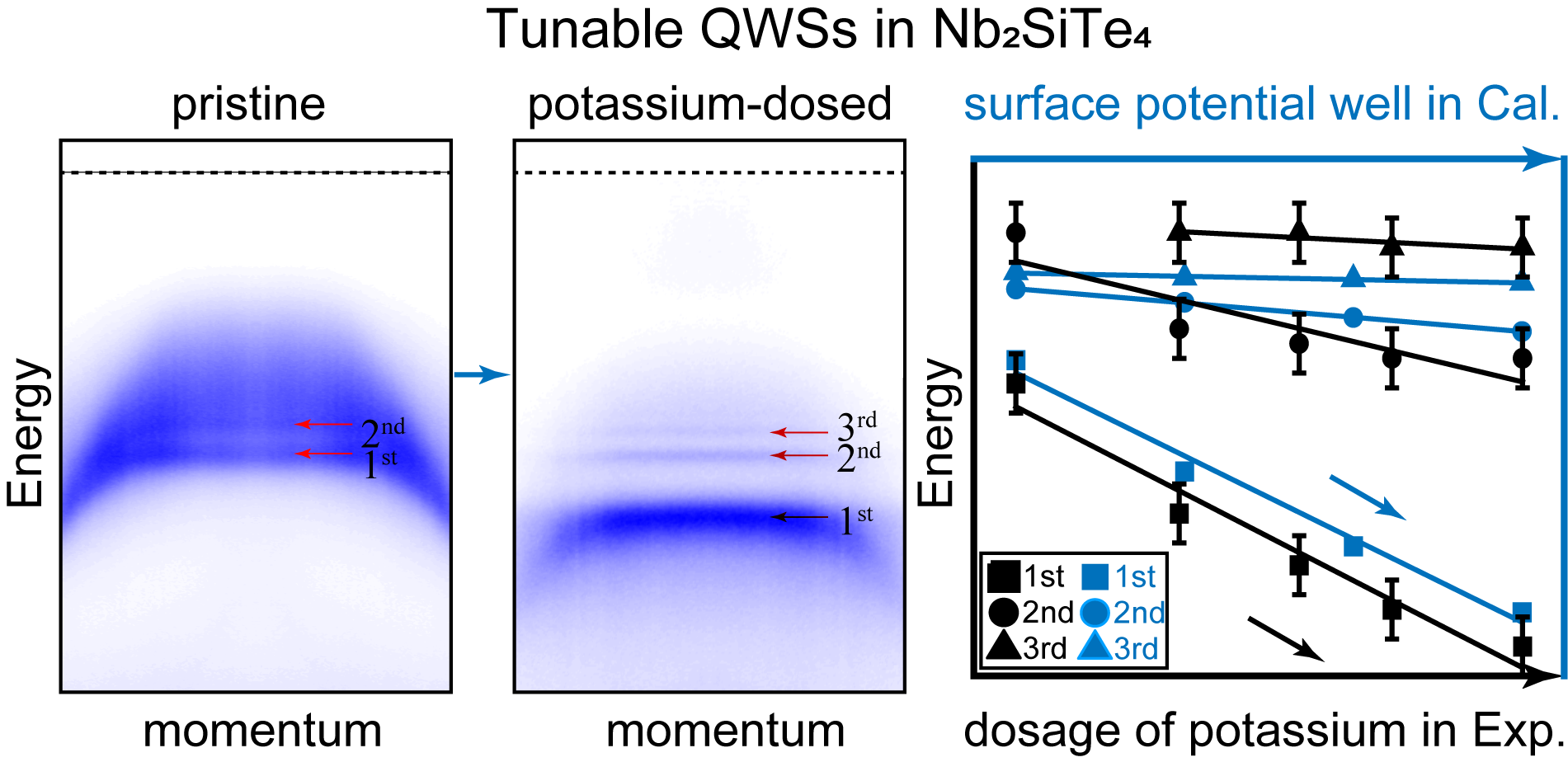 Tunable QWSs in $Nb_2SiTe_4$

pristine

Energy

$2^{nd}$
$1^{st}$

momentum

potassium-dosed

$3^{rd}$
$2^{nd}$
$1^{st}$

momentum

surface potential well in Cal.

Energy

1st 1st
2nd 2nd
3rd 3rd

dosage of potassium in Exp.